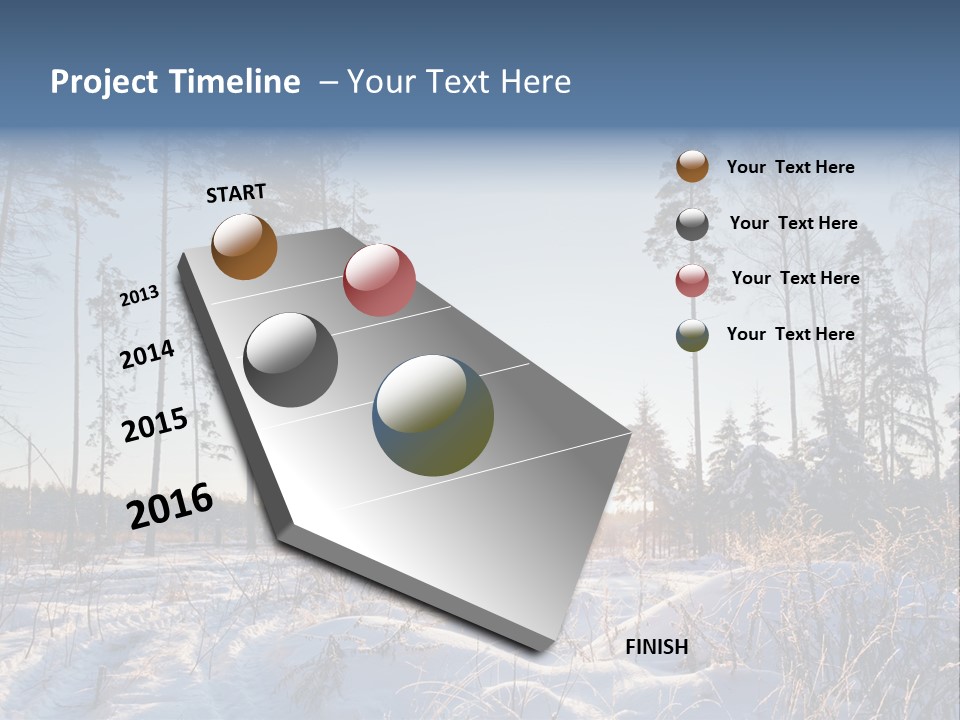 Project Timeline – Your Text Here

START

2013

2014

2015

2016

FINISH

Your Text Here

Your Text Here

Your Text Here

Your Text Here